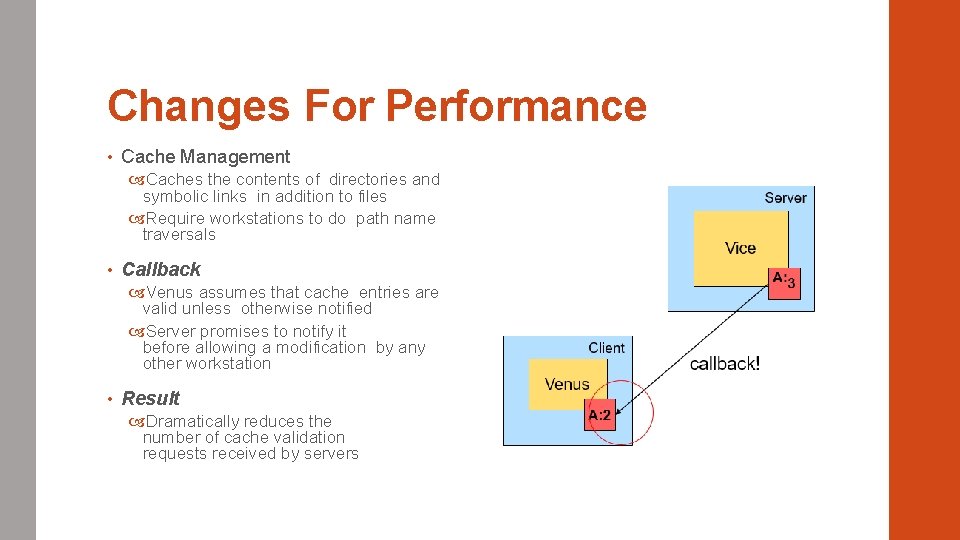 Changes For Performance

• Cache Management

Caches the contents of directories and symbolic links in addition to files

Require workstations to do path name traversals

• Callback

Venus assumes that cache entries are valid unless otherwise notified

Server promises to notify it before allowing a modification by any other workstation

• Result

Dramatically reduces the number of cache validation requests received by servers

Server

Vice

A:3

Client

Venus

A:2

callback!